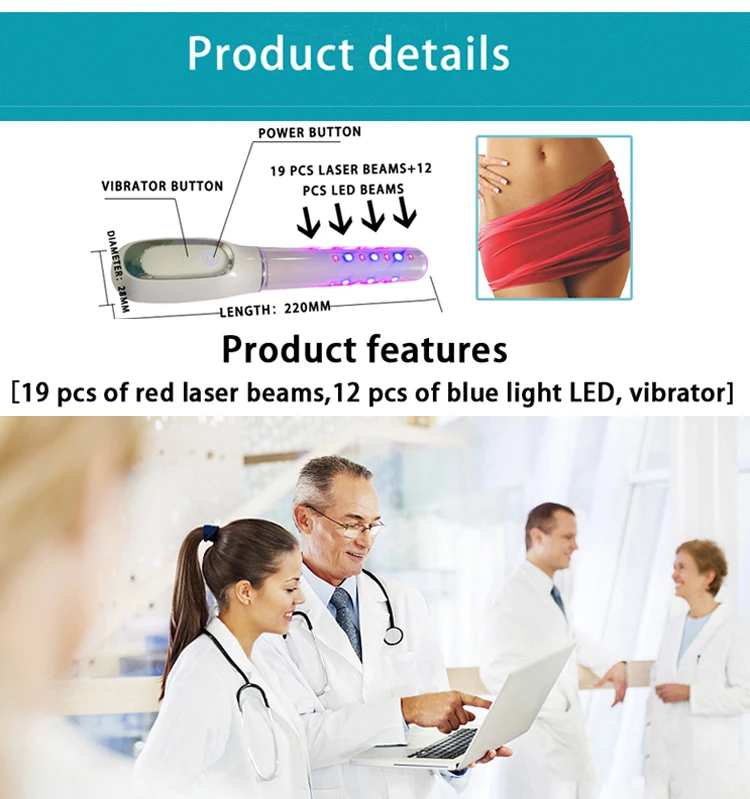 Product details

POWER BUTTON

VIBRATOR BUTTON

19 PCS LASER BEAMS+12 PCS LED BEAMS

DIAMETER: 28MM

LENGTH: 220MM

Product features

[19 pcs of red laser beams,12 pcs of blue light LED, vibrator]